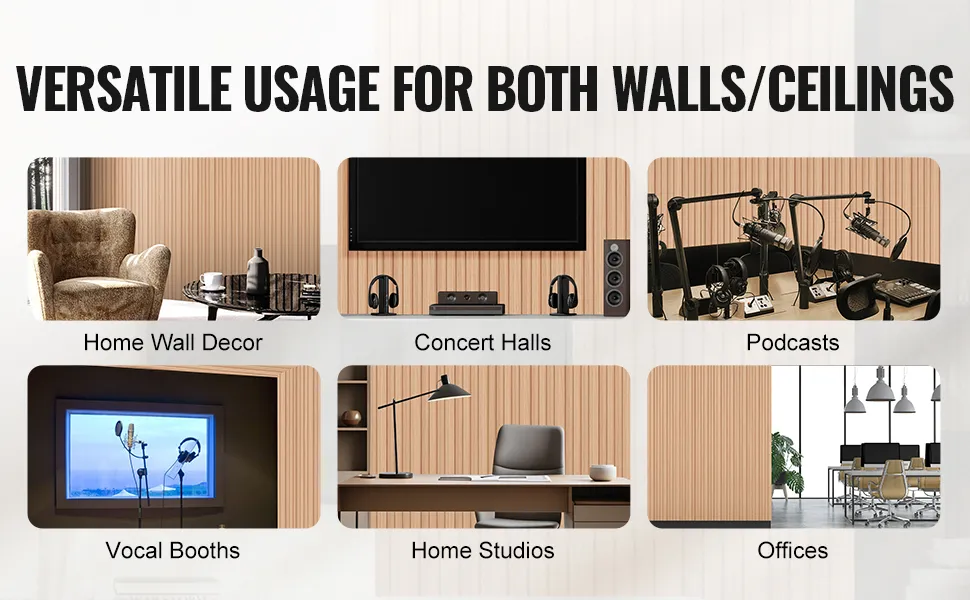 VERSATILE USAGE FOR BOTH WALLS/CEILINGS

Home Wall Decor

Concert Halls

Podcasts

Vocal Booths

Home Studios

Offices